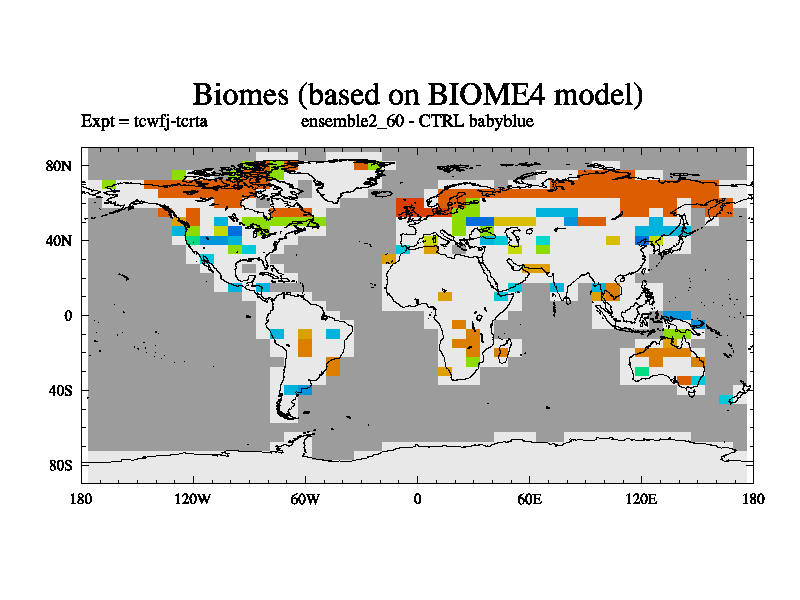 Biomes (based on BIOME4 model)

Expt = tcwfj-tcrta

ensemble2_60 - CTRL babyblue

80N
40N
0
40S
80S

180
120W
60W
0
60E
120E
180